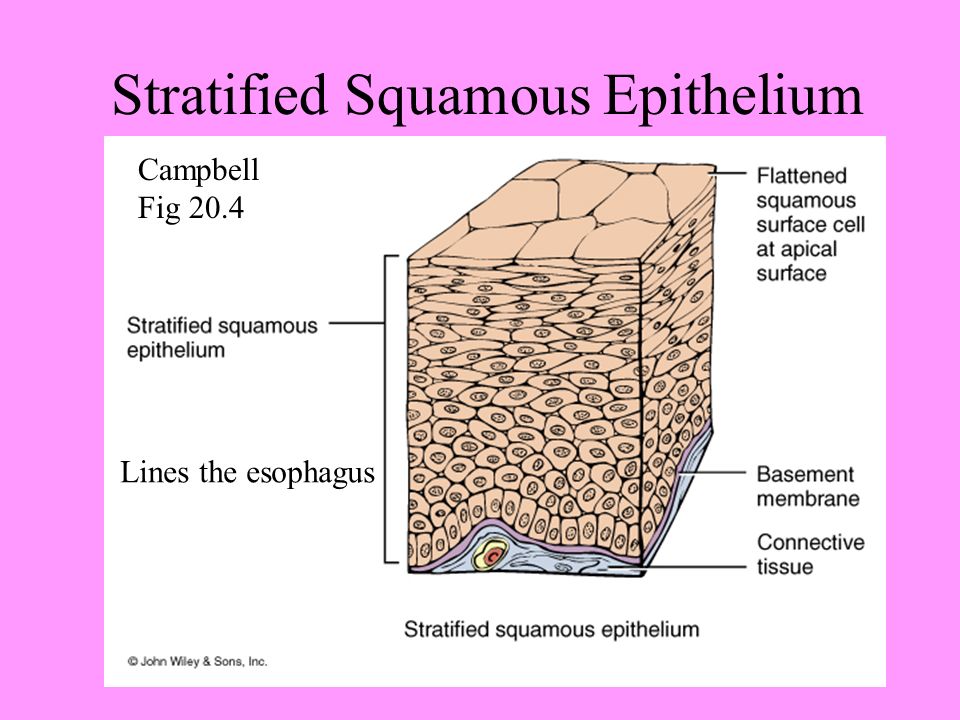 Stratified Squamous Epithelium

Campbell
Fig 20.4

Stratified squamous epithelium

Lines the esophagus

Flattened squamous surface cell at apical surface

Basement membrane

Connective tissue

Stratified squamous epithelium

© John Wiley & Sons, Inc.